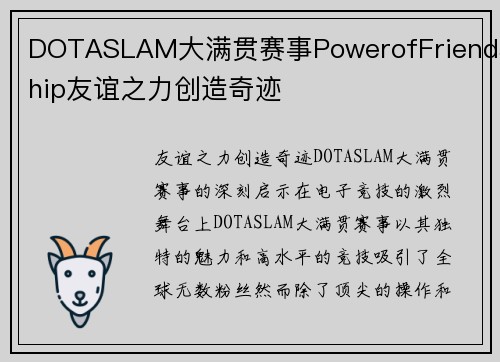 DOTASLAM大满贯赛事PowerofFriendship友谊之力创造奇迹

友谊之力创造奇迹DOTASLAM大满贯赛事的深刻启示在电子竞技的激烈舞台上DOTASLAM大满贯赛事以其独特的魅力和高水平的竞技吸引了全球无数粉丝然而除了顶尖的操作和